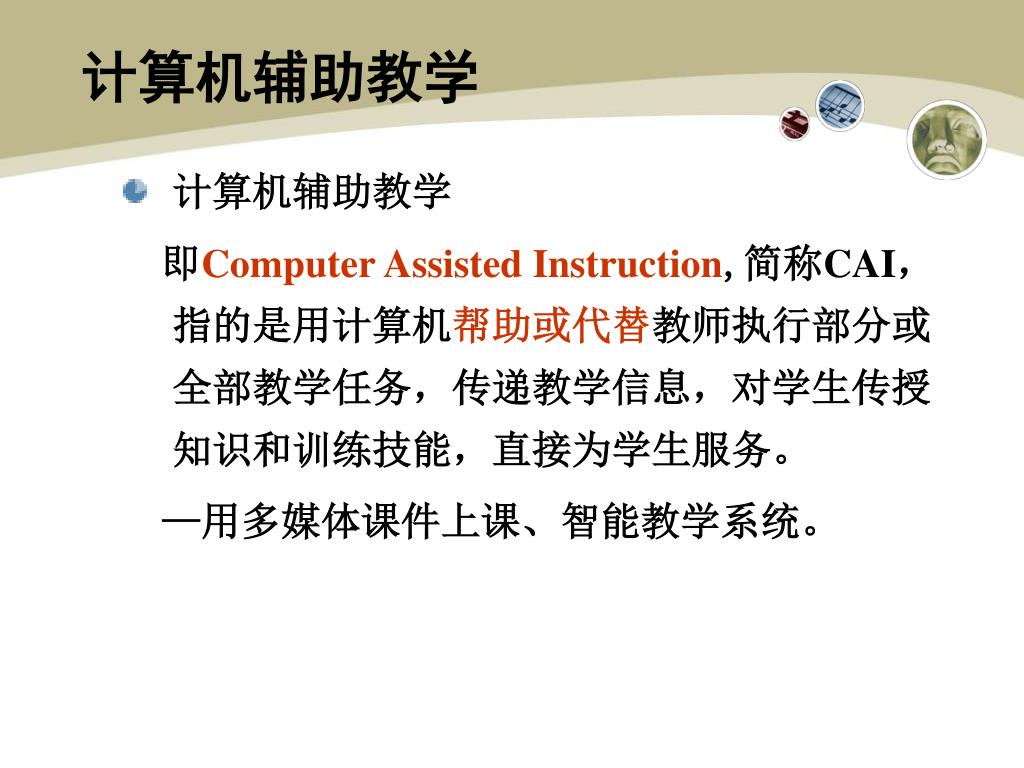 计算机辅助教学

计算机辅助教学

即Computer Assisted Instruction, 简称CAI，指的是用计算机帮助或代替教师执行部分或全部教学任务，传递教学信息，对学生传授知识和训练技能，直接为学生服务。

—用多媒体课件上课、智能教学系统。